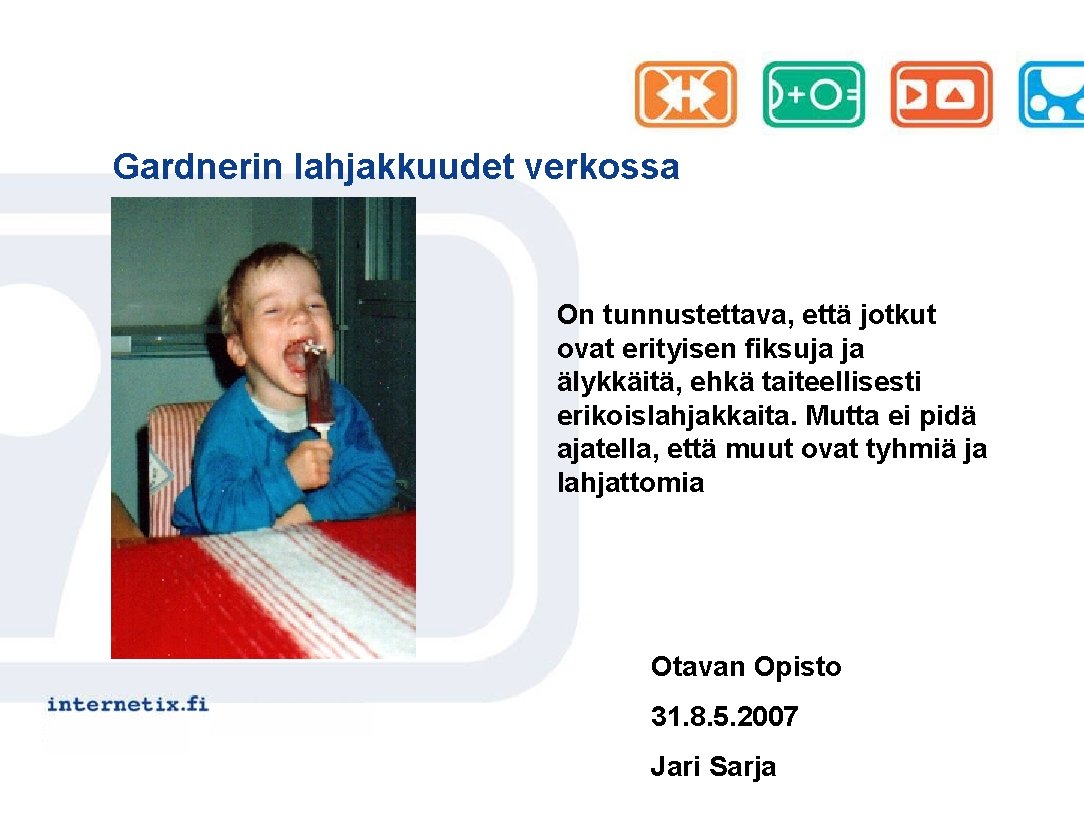 Gardnerin lahjakkuudet verkossa

On tunnustettava, että jotkut ovat erityisen fiksuja ja älykkäitä, ehkä taiteellisesti erikoislahjakkaita. Mutta ei pidä ajatella, että muut ovat tyhmiä ja lahjattomia

internetix.fi

Otavan Opisto

31.8.5.2007

Jari Sarja